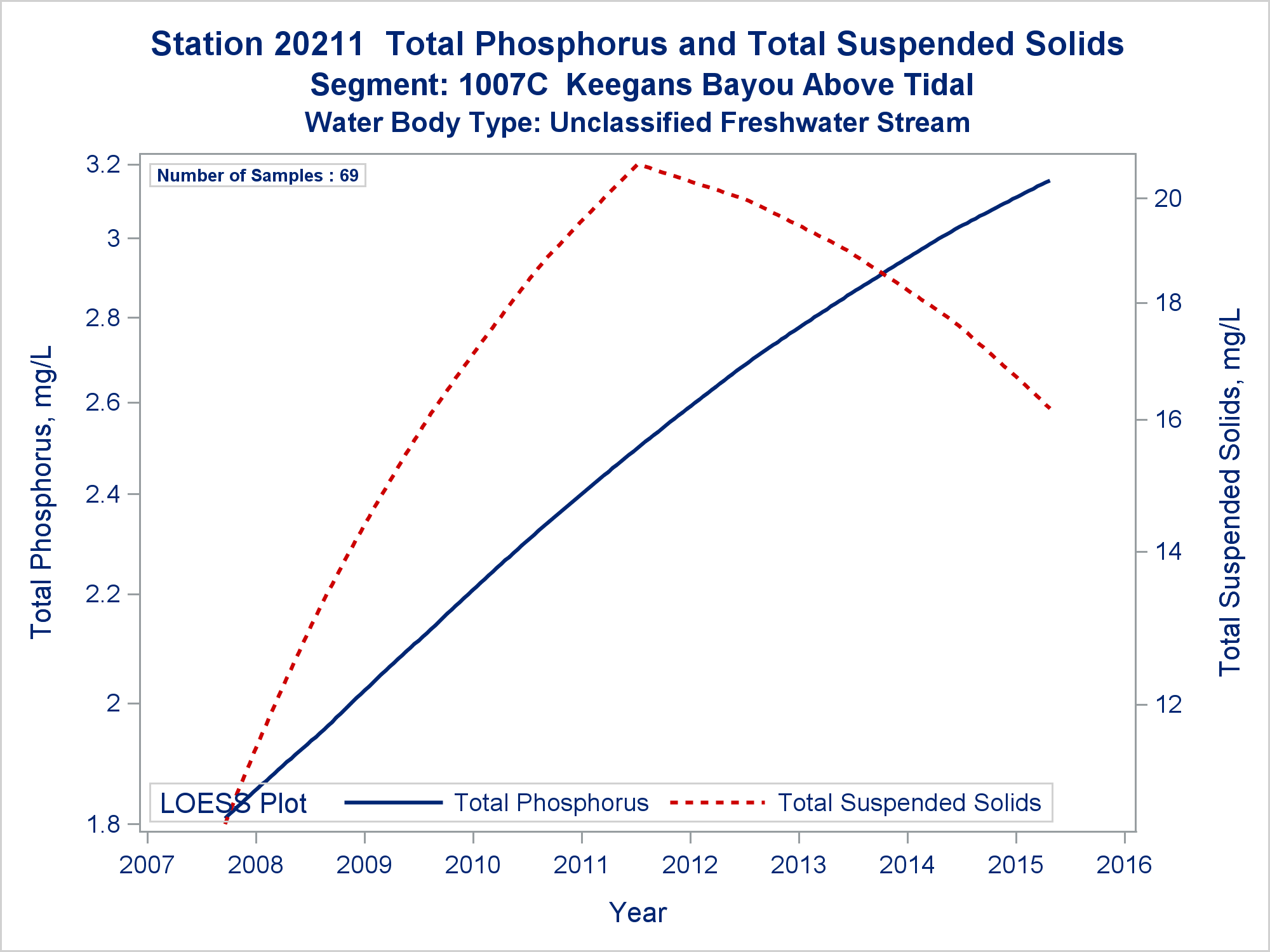 Station 20211 Total Phosphorus and Total Suspended Solids
Segment: 1007C Keegans Bayou Above Tidal
Water Body Type: Unclassified Freshwater Stream

Number of Samples : 69

Total Phosphorus, mg/L

3.2
3
2.8
2.6
2.4
2.2
2
1.8

Total Suspended Solids, mg/L

20
18
16
14
12

LOESS Plot Total Phosphorus Total Suspended Solids

2007 2008 2009 2010 2011 2012 2013 2014 2015 2016

Year